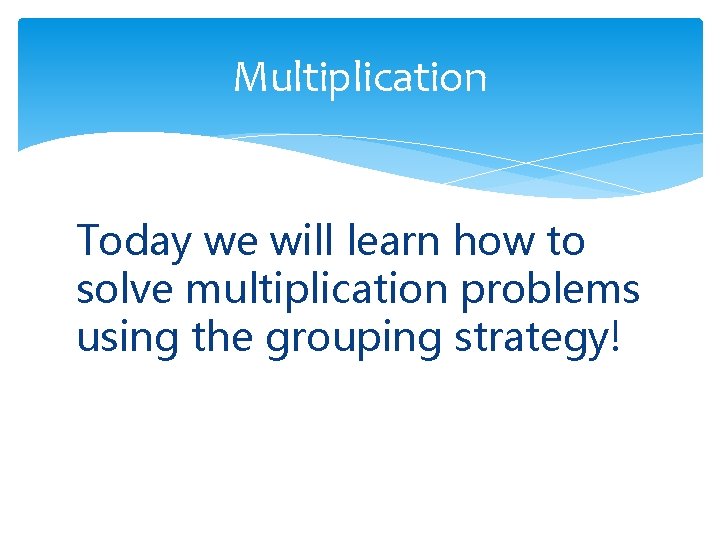 Multiplication

Today we will learn how to solve multiplication problems using the grouping strategy!